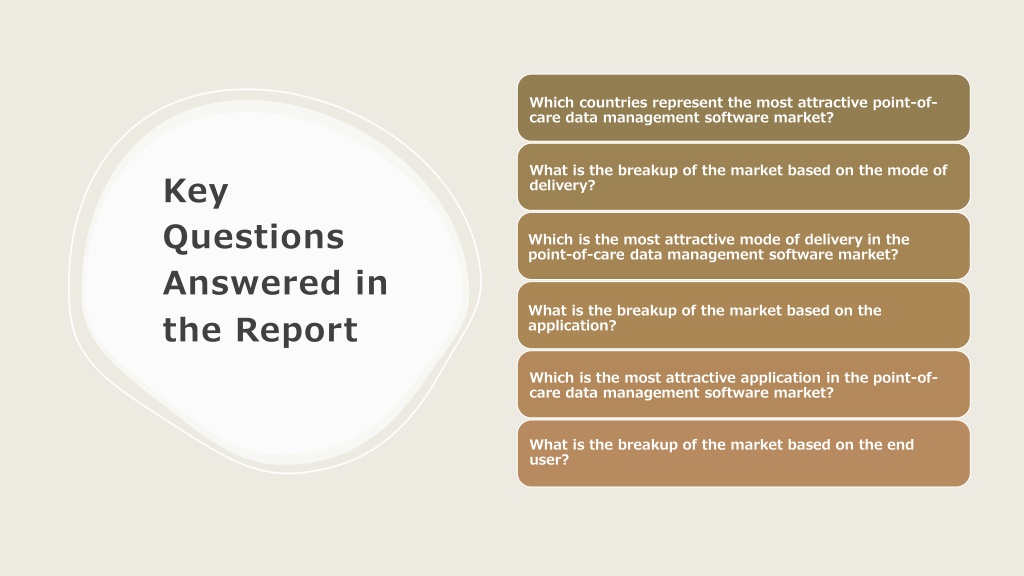 Key Questions Answered in the Report

Which countries represent the most attractive point-of-care data management software market?

What is the breakup of the market based on the mode of delivery?

Which is the most attractive mode of delivery in the point-of-care data management software market?

What is the breakup of the market based on the application?

Which is the most attractive application in the point-of-care data management software market?

What is the breakup of the market based on the end user?